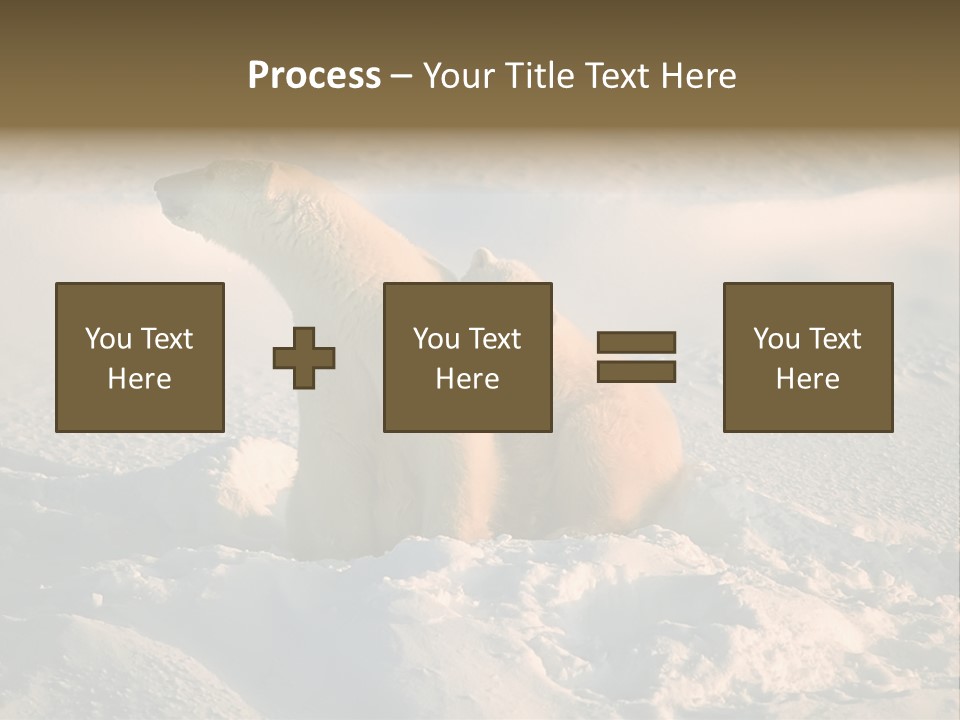 Process – Your Title Text Here

You Text Here

You Text Here

You Text Here